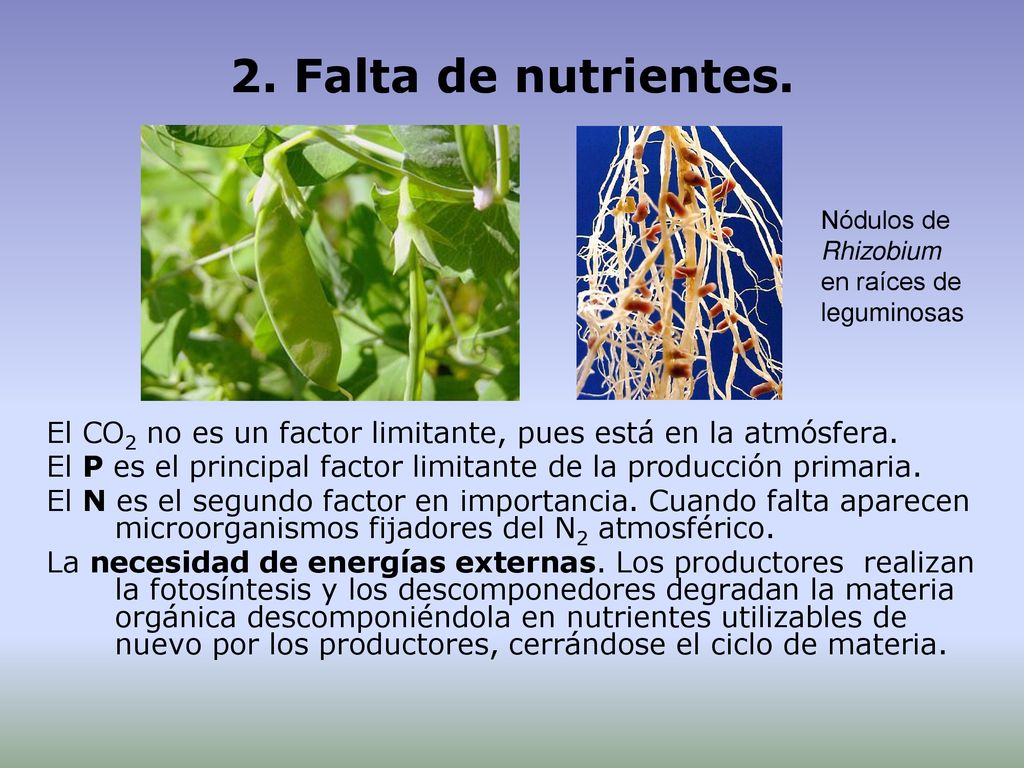 2. Falta de nutrientes.

Nódulos de Rhizobium en raíces de leguminosas

El $CO_2$ no es un factor limitante, pues está en la atmósfera.

El P es el principal factor limitante de la producción primaria.

El N es el segundo factor en importancia. Cuando falta aparecen microorganismos fijadores del $N_2$ atmosférico.

La necesidad de energías externas. Los productores realizan la fotosíntesis y los descomponedores degradan la materia orgánica descomponiéndola en nutrientes utilizables de nuevo por los productores, cerrándose el ciclo de materia.